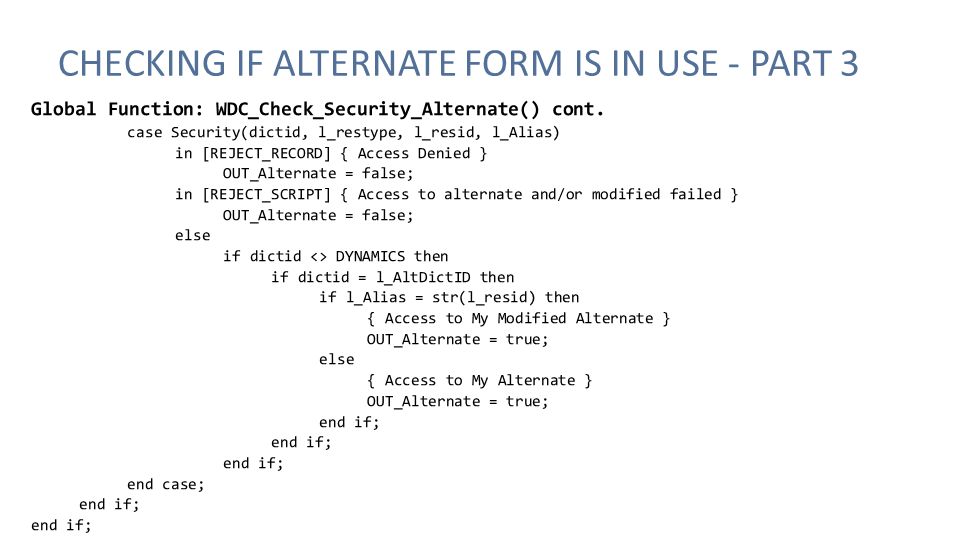 CHECKING IF ALTERNATE FORM IS IN USE - PART 3

Global Function: WDC_Check_Security_Alternate() cont.

case Security(dictid, l_restype, l_resid, l_Alias)
in [REJECT_RECORD] { Access Denied }
OUT_Alternate = false;
in [REJECT_SCRIPT] { Access to alternate and/or modified failed }
OUT_Alternate = false;
else
if dictid <> DYNAMICS then
if dictid = l_AltDictID then
if l_Alias = str(l_resid) then
{ Access to My Modified Alternate }
OUT_Alternate = true;
else
{ Access to My Alternate }
OUT_Alternate = true;
end if;
end if;
end if;
end case;
end if;
end if;